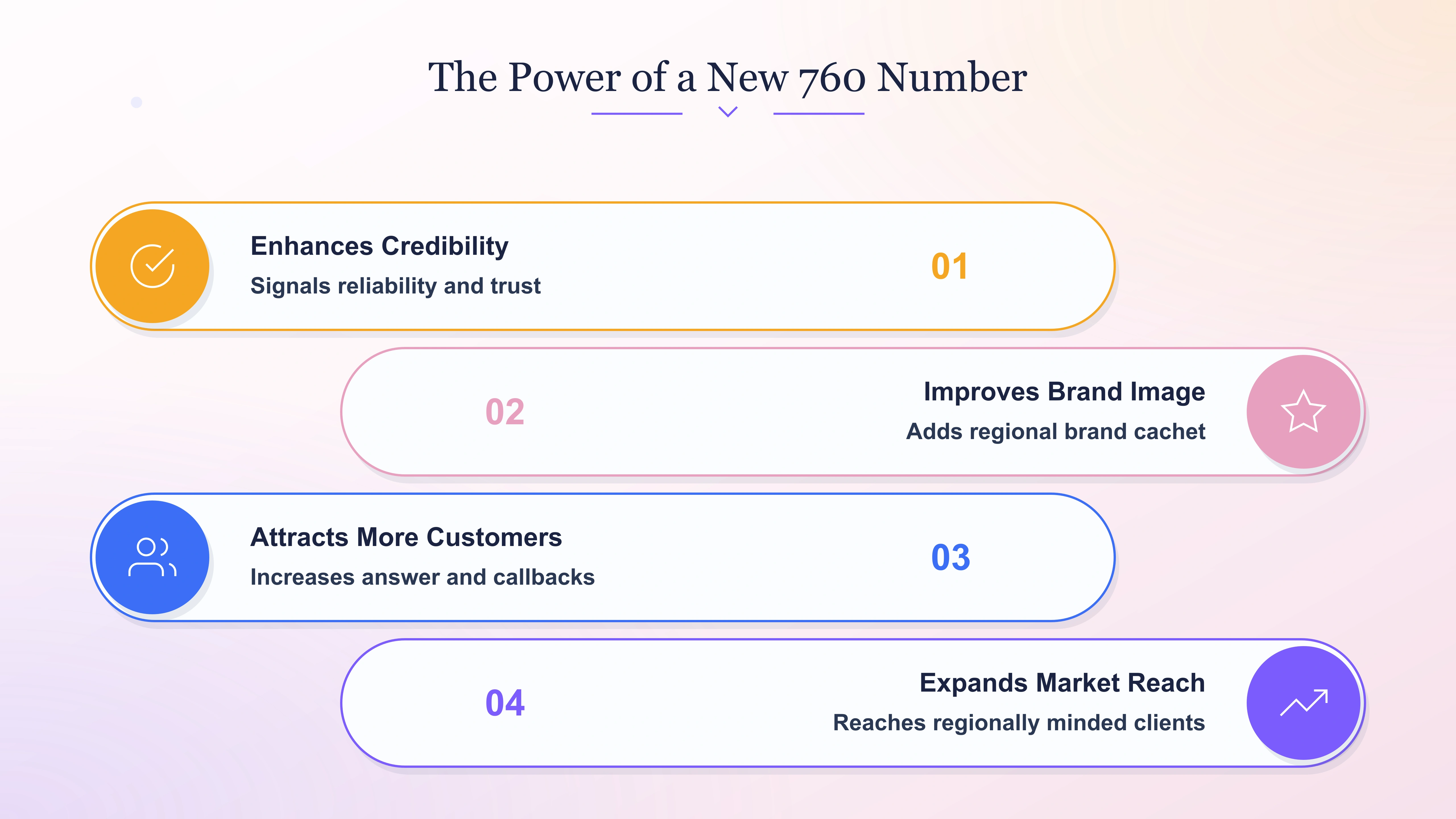 The Power of a New 760 Number

Enhances Credibility
Signals reliability and trust
01

02
Improves Brand Image
Adds regional brand cachet

Attracts More Customers
Increases answer and callbacks
03

04
Expands Market Reach
Reaches regionally minded clients